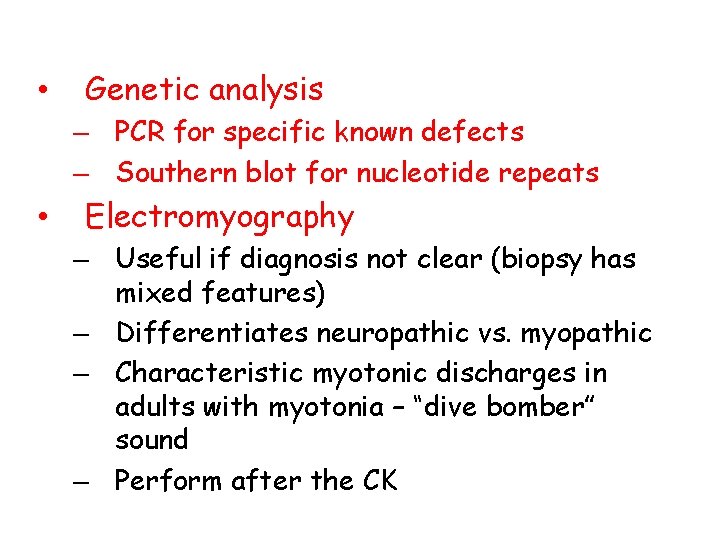 • Genetic analysis
– PCR for specific known defects
– Southern blot for nucleotide repeats
• Electromyography
– Useful if diagnosis not clear (biopsy has mixed features)
– Differentiates neuropathic vs. myopathic
– Characteristic myotonic discharges in adults with myotonia – "dive bomber" sound
– Perform after the CK